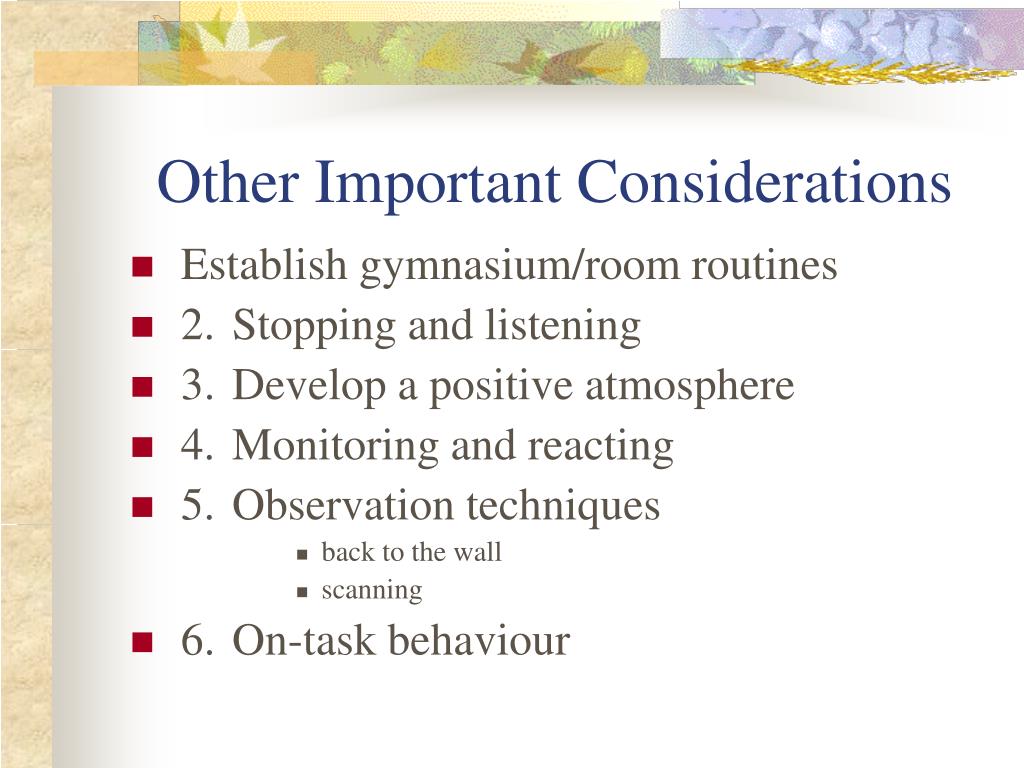 Other Important Considerations

- Establish gymnasium/room routines
- 2. Stopping and listening
- 3. Develop a positive atmosphere
- 4. Monitoring and reacting
- 5. Observation techniques
  - back to the wall
  - scanning
- 6. On-task behaviour